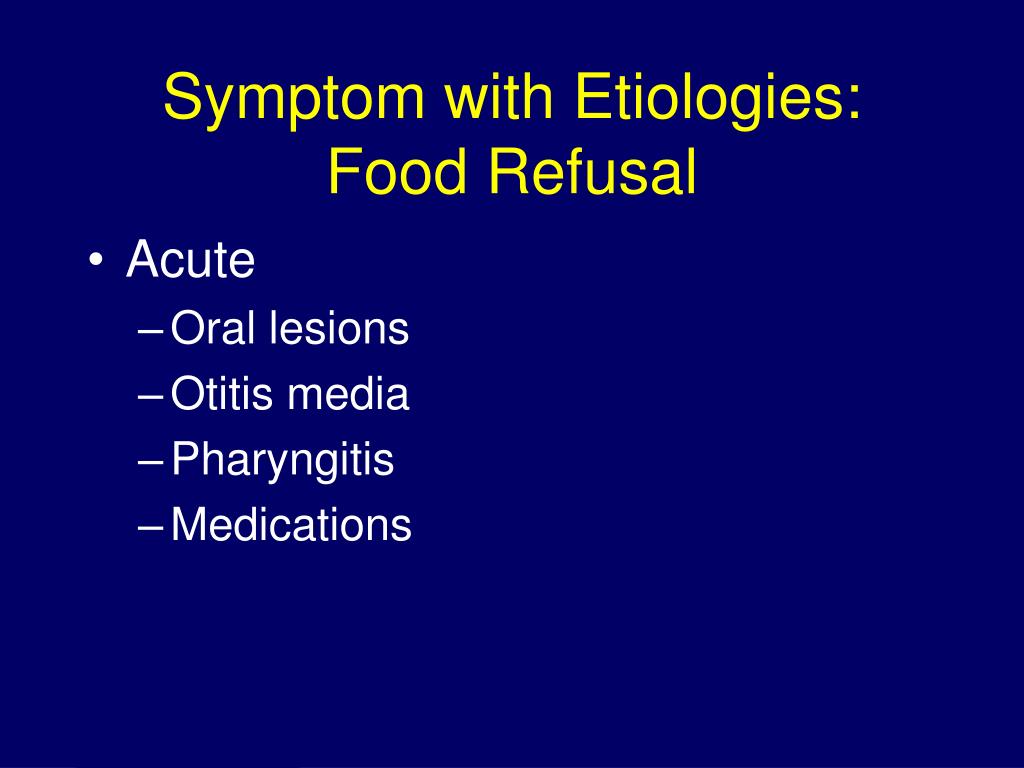 Symptom with Etiologies: Food Refusal

• Acute
– Oral lesions
– Otitis media
– Pharyngitis
– Medications